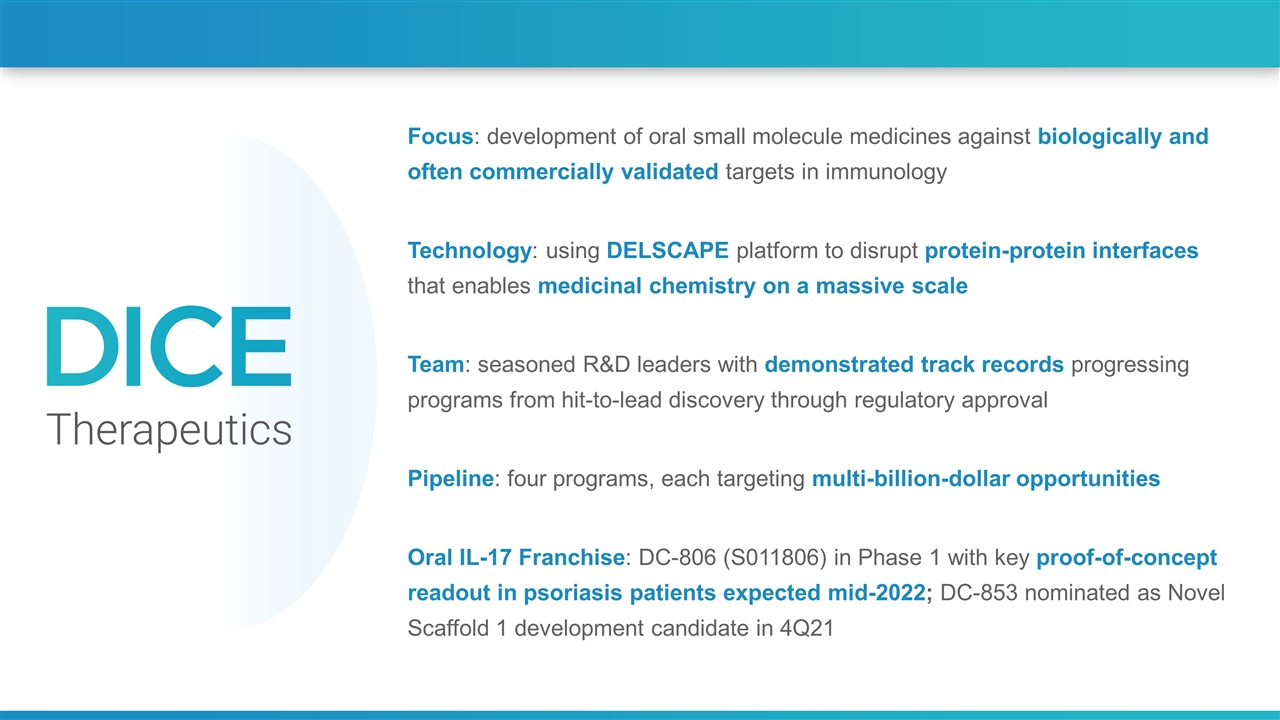 DICE
Therapeutics

Focus: development of oral small molecule medicines against biologically and often commercially validated targets in immunology

Technology: using DELSCAPE platform to disrupt protein-protein interfaces that enables medicinal chemistry on a massive scale

Team: seasoned R&D leaders with demonstrated track records progressing programs from hit-to-lead discovery through regulatory approval

Pipeline: four programs, each targeting multi-billion-dollar opportunities

Oral IL-17 Franchise: DC-806 (S011806) in Phase 1 with key proof-of-concept readout in psoriasis patients expected mid-2022; DC-853 nominated as Novel Scaffold 1 development candidate in 4Q21